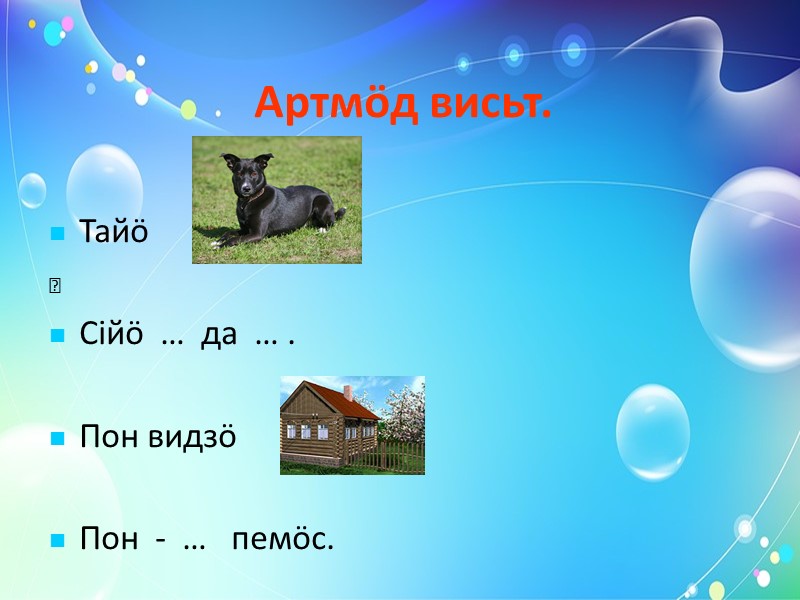 Артмӧд висьт.

Тайӧ

Сійӧ … да … .

Пон видзӧ

Пон - … пемӧс.